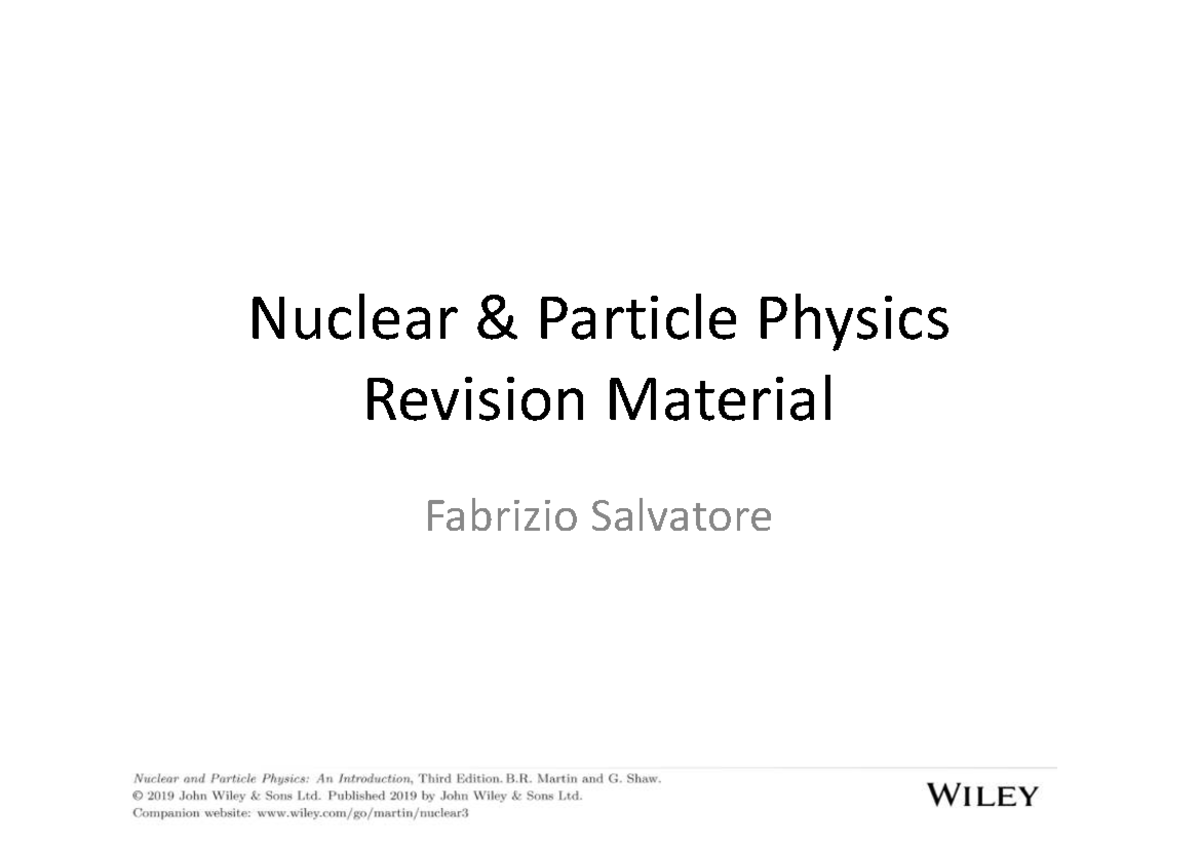 Nuclear & Particle Physics
Revision Material

Fabrizio Salvatore

Nuclear and Particle Physics: An Introduction, Third Edition. B.R. Martin and G. Shaw.
© 2019 John Wiley & Sons Ltd. Published 2019 by John Wiley & Sons Ltd.
Companion website: www.wiley.com/go/martin/nuclear3

WILEY